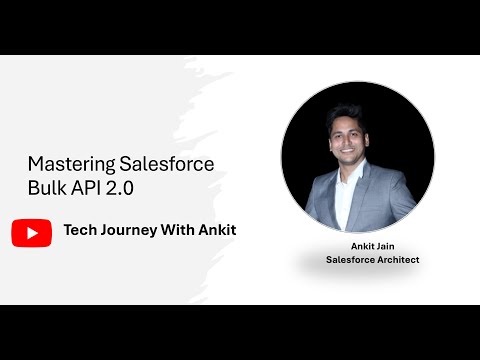 Mastering Salesforce Bulk API 2.0

Tech Journey With Ankit

Ankit Jain
Salesforce Architect